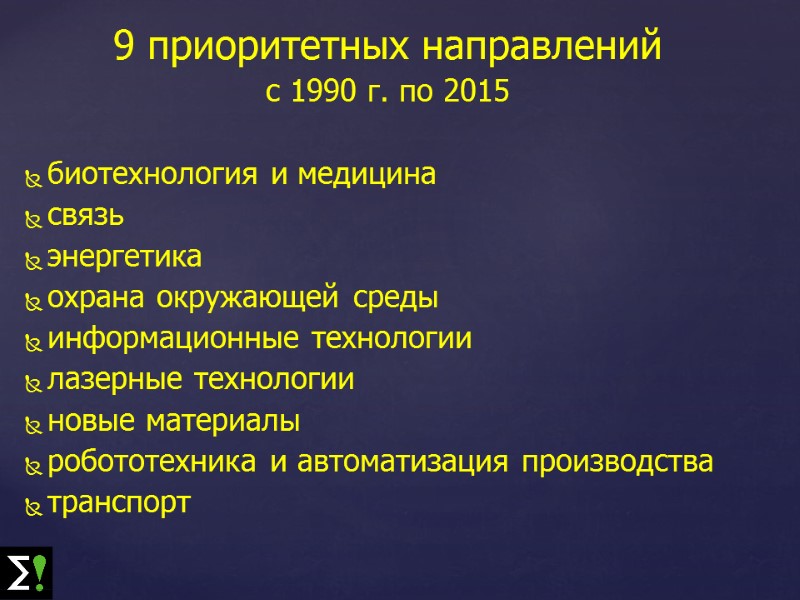 9 приоритетных направлений
с 1990 г. по 2015

биотехнология и медицина
связь
энергетика
охрана окружающей среды
информационные технологии
лазерные технологии
новые материалы
робототехника и автоматизация производства
транспорт

Σ!